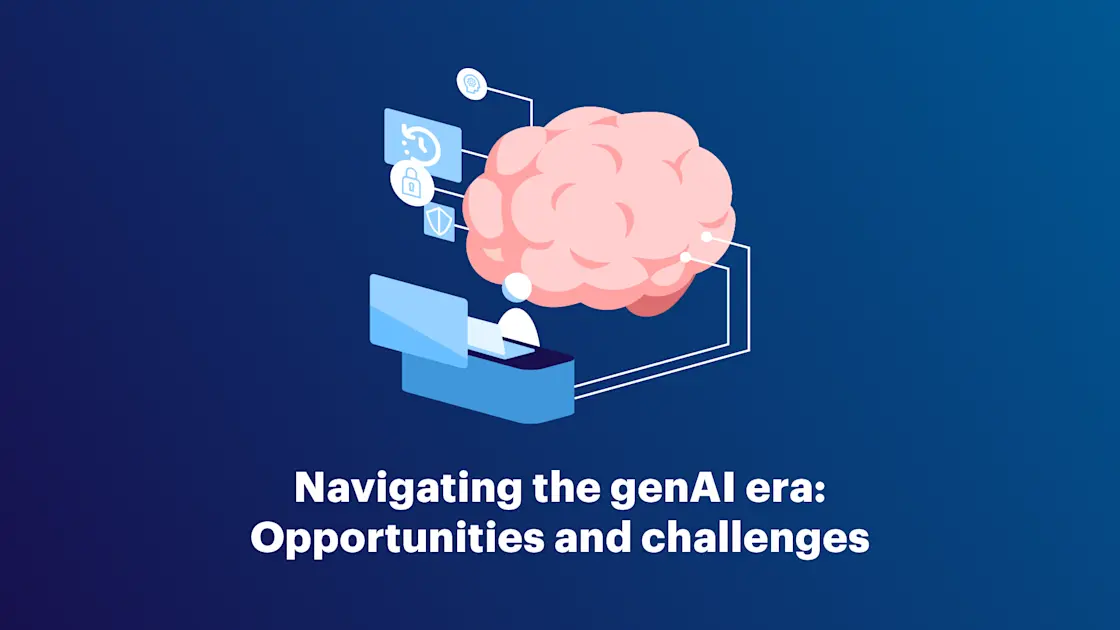 Navigating the genAI era: Opportunities and challenges